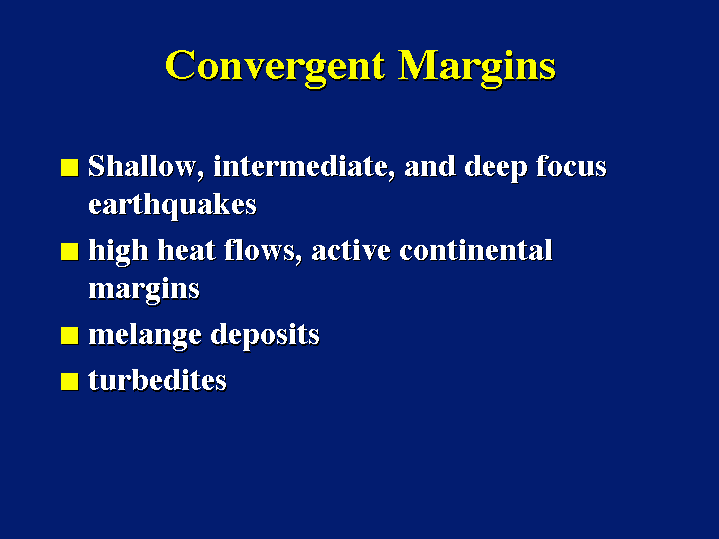 Convergent Margins

- Shallow, intermediate, and deep focus earthquakes
- high heat flows, active continental margins
- melange deposits
- turbedites